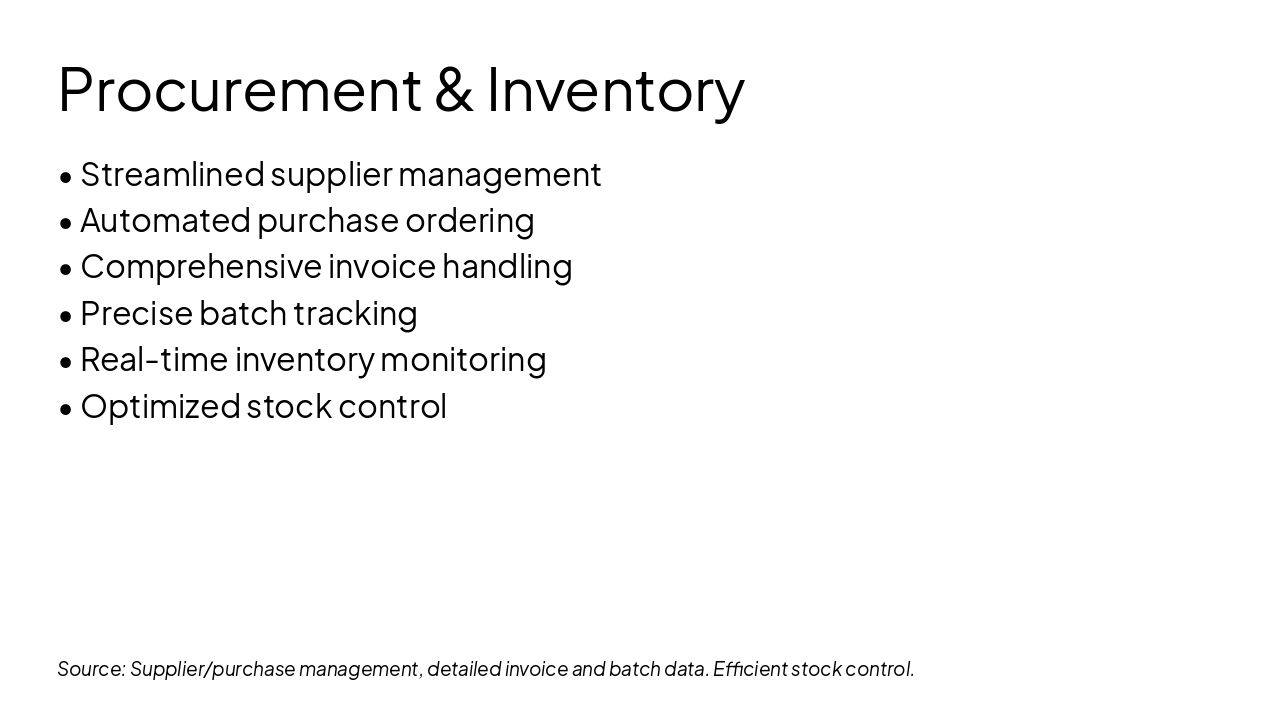 Procurement & Inventory

• Streamlined supplier management
• Automated purchase ordering
• Comprehensive invoice handling
• Precise batch tracking
• Real-time inventory monitoring
• Optimized stock control

Source: Supplier/purchase management, detailed invoice and batch data. Efficient stock control.